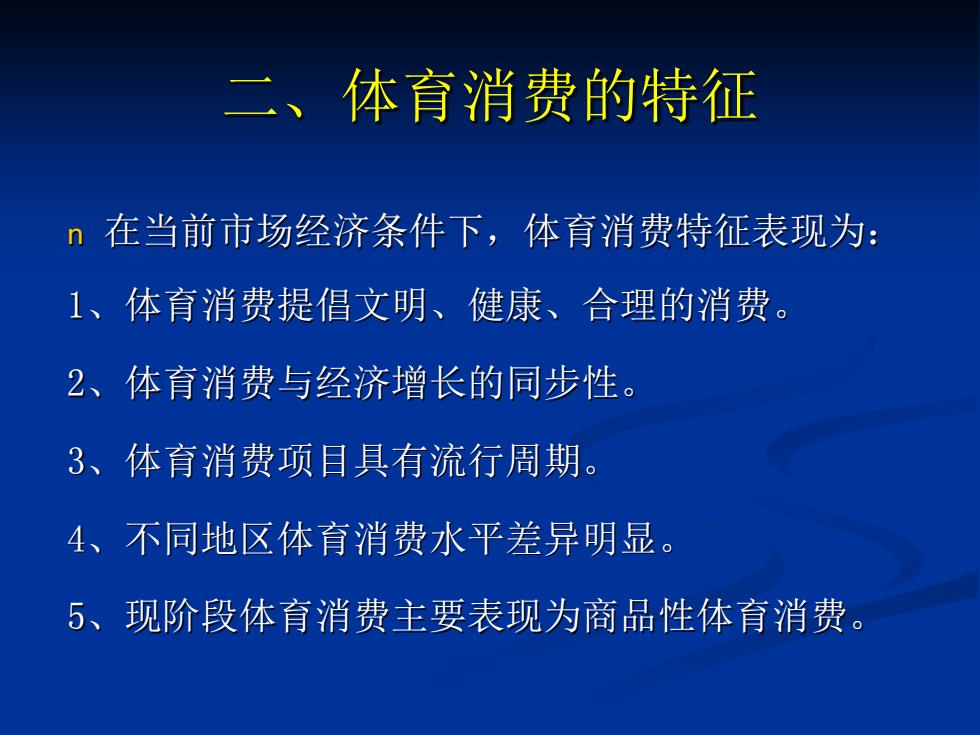 二、体育消费的特征

n 在当前市场经济条件下，体育消费特征表现为：

1、体育消费提倡文明、健康、合理的消费。

2、体育消费与经济增长的同步性。

3、体育消费项目具有流行周期。

4、不同地区体育消费水平差异明显。

5、现阶段体育消费主要表现为商品性体育消费。